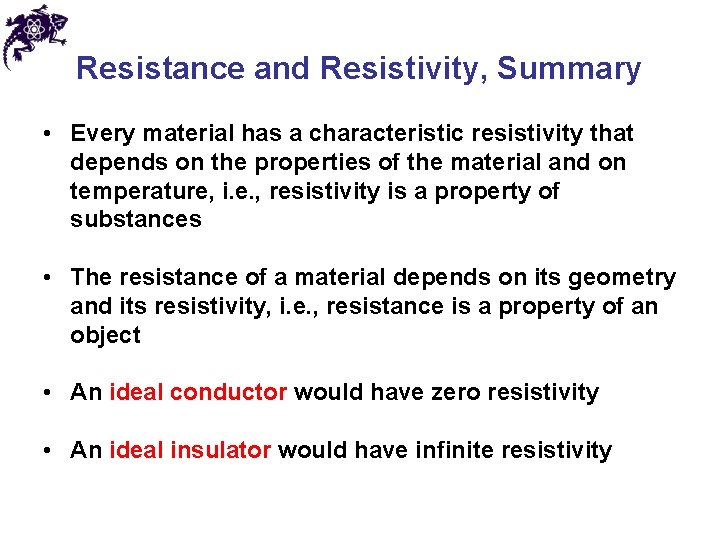 Resistance and Resistivity, Summary

• Every material has a characteristic resistivity that depends on the properties of the material and on temperature, i.e., resistivity is a property of substances

• The resistance of a material depends on its geometry and its resistivity, i.e., resistance is a property of an object

• An ideal conductor would have zero resistivity

• An ideal insulator would have infinite resistivity